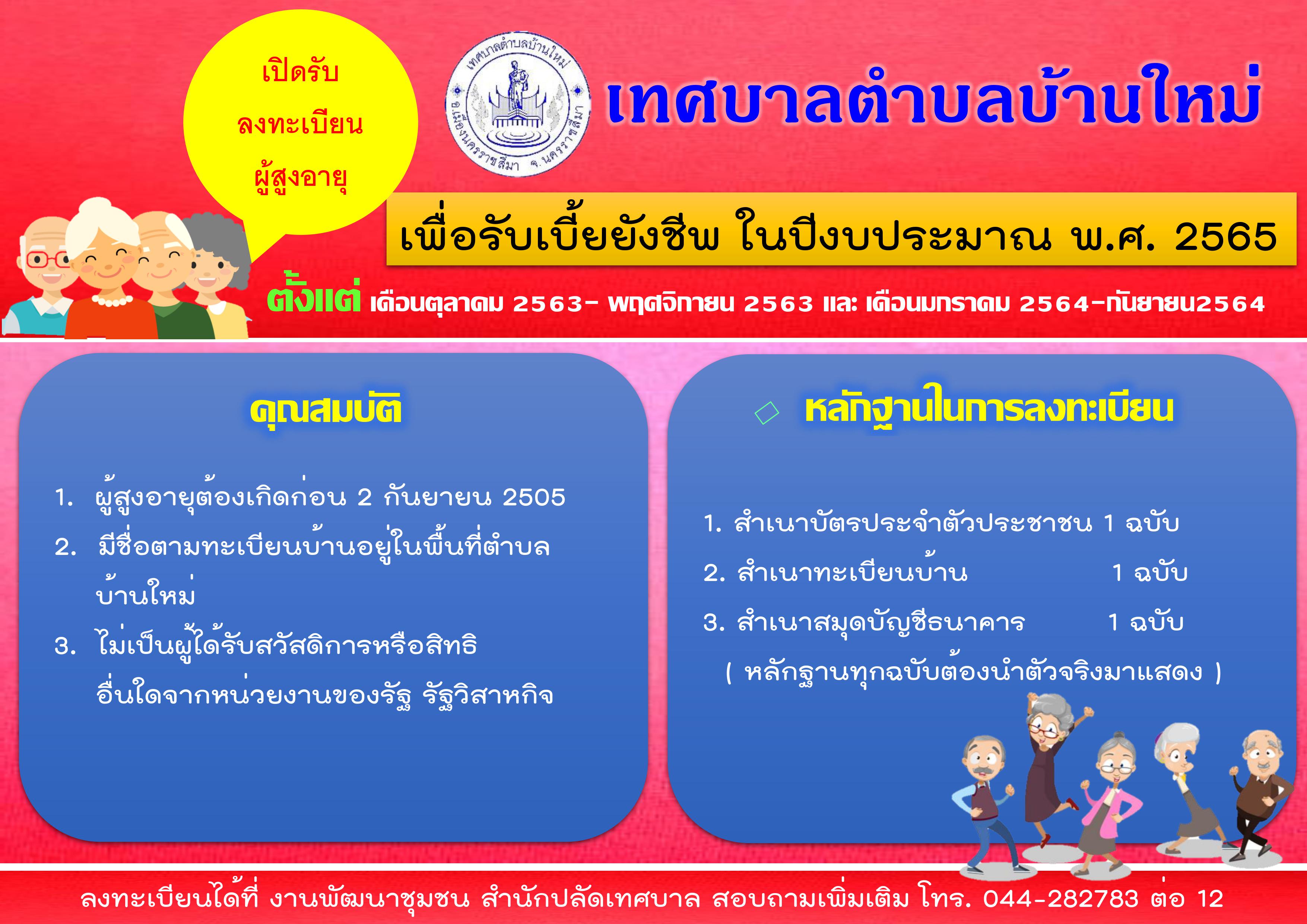 เปิดรับ
ลงทะเบียน
ผู้สูงอายุ

เทศบาลตำบลบ้านใหม่ อ.เมืองนครราชสีมา จ.นครราชสีมา

เทศบาลตำบลบ้านใหม่

เพื่อรับเบี้ยยังชีพ ในปีงบประมาณ พ.ศ. 2565

ตั้งแต่ เดือนตุลาคม 2563- พฤศจิกายน 2563 และ เดือนมกราคม 2564-กันยายน2564

คุณสมบัติ

1. ผู้สูงอายุต้องเกิดก่อน 2 กันยายน 2505
2. มีชื่อตามทะเบียนบ้านอยู่ในพื้นที่ตำบลบ้านใหม่
3. ไม่เป็นผู้ได้รับสวัสดิการหรือสิทธิอื่นใดจากหน่วยงานของรัฐ รัฐวิสาหกิจ

หลักฐานในการลงทะเบียน

1. สำเนาบัตรประจำตัวประชาชน 1 ฉบับ
2. สำเนาทะเบียนบ้าน 1 ฉบับ
3. สำเนาสมุดบัญชีธนาคาร 1 ฉบับ
( หลักฐานทุกฉบับต้องนำตัวจริงมาแสดง )

ลงทะเบียนได้ที่ งานพัฒนาชุมชน สำนักปลัดเทศบาล สอบถามเพิ่มเติม โทร. 044-282783 ต่อ 12